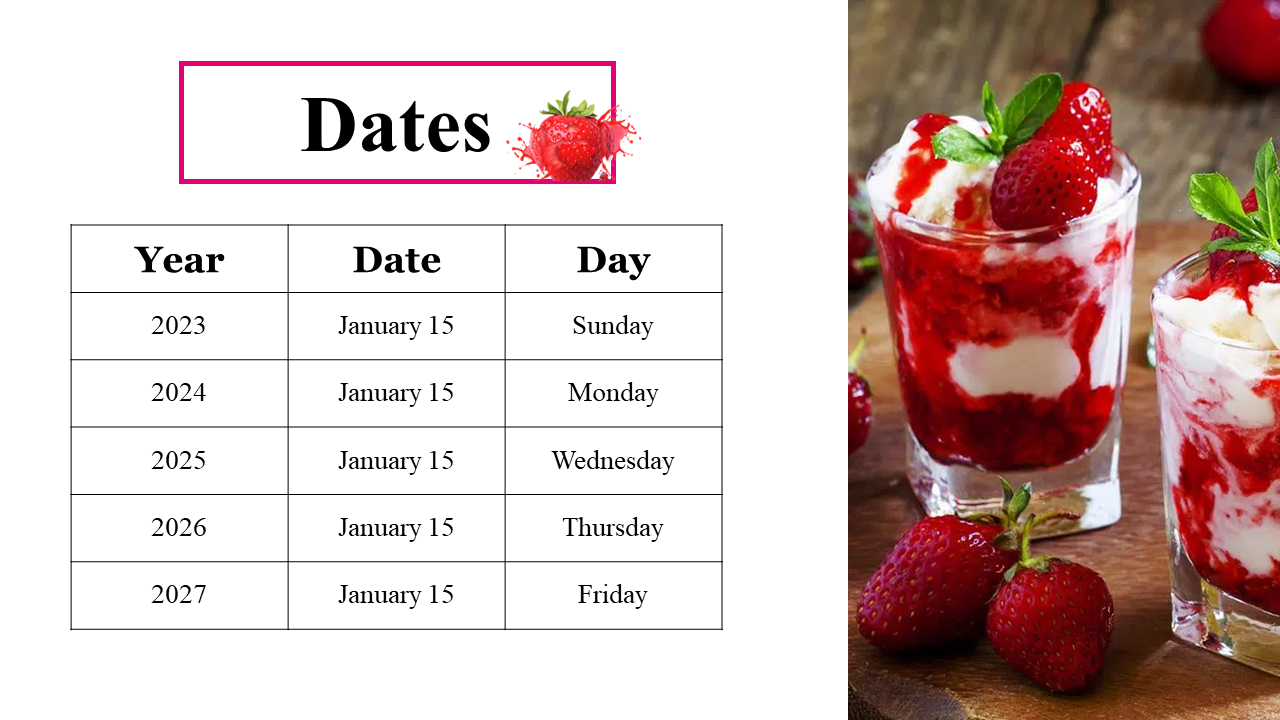 Dates

| Year | Date | Day |
|---|---|---|
| 2023 | January 15 | Sunday |
| 2024 | January 15 | Monday |
| 2025 | January 15 | Wednesday |
| 2026 | January 15 | Thursday |
| 2027 | January 15 | Friday |